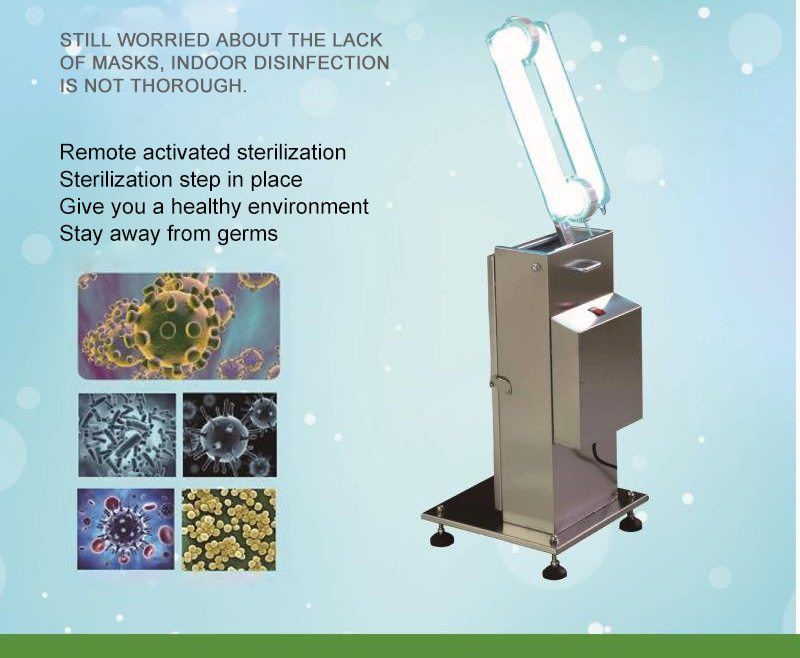 STILL WORRIED ABOUT THE LACK OF MASKS, INDOOR DISINFECTION IS NOT THOROUGH.

Remote activated sterilization
Sterilization step in place
Give you a healthy environment
Stay away from germs